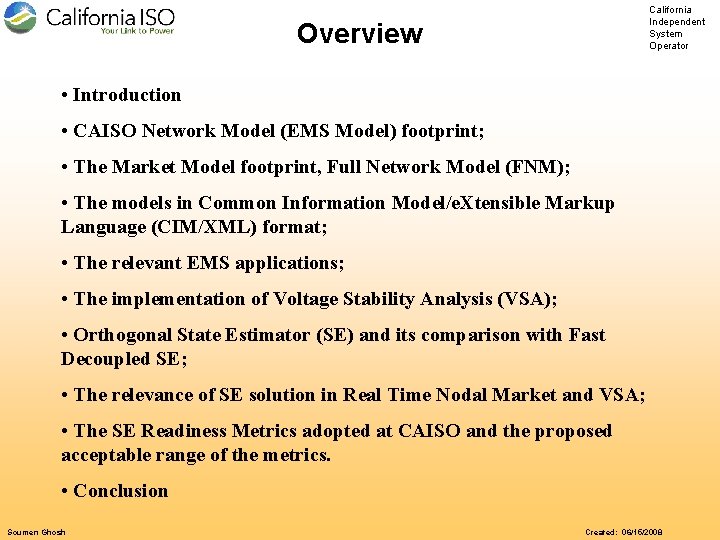 California ISO
Your Link to Power

Overview

California Independent System Operator

• Introduction

• CAISO Network Model (EMS Model) footprint;

• The Market Model footprint, Full Network Model (FNM);

• The models in Common Information Model/eXtensible Markup Language (CIM/XML) format;

• The relevant EMS applications;

• The implementation of Voltage Stability Analysis (VSA);

• Orthogonal State Estimator (SE) and its comparison with Fast Decoupled SE;

• The relevance of SE solution in Real Time Nodal Market and VSA;

• The SE Readiness Metrics adopted at CAISO and the proposed acceptable range of the metrics.

• Conclusion

Soumen Ghosh

Created: 06/16/2008